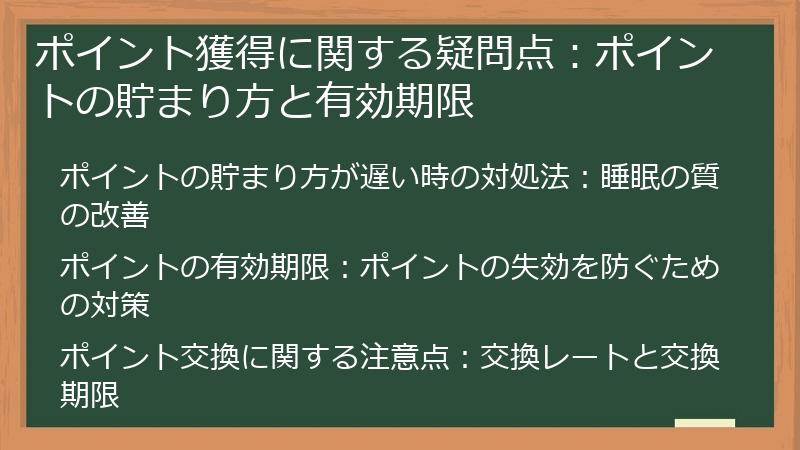 ポイント獲得に関する疑問点：ポイントの貯まり方と有効期限

ポイントの貯まり方が遅い時の対処法：睡眠の質の改善

ポイントの有効期限：ポイントの失効を防ぐための対策

ポイント交換に関する注意点：交換レートと交換期限